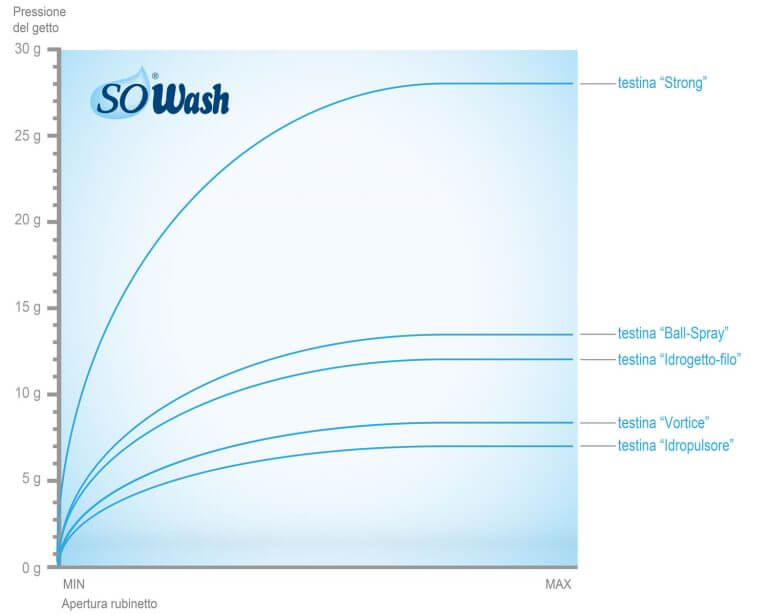 Pressione del getto

30 g
25 g
20 g
15 g
10 g
5 g
0 g

SO Wash®

testina “Strong”
testina “Ball-Spray”
testina “Idrogetto-filo”
testina “Vortice”
testina “Idropulsore”

MIN
MAX
Apertura rubinetto